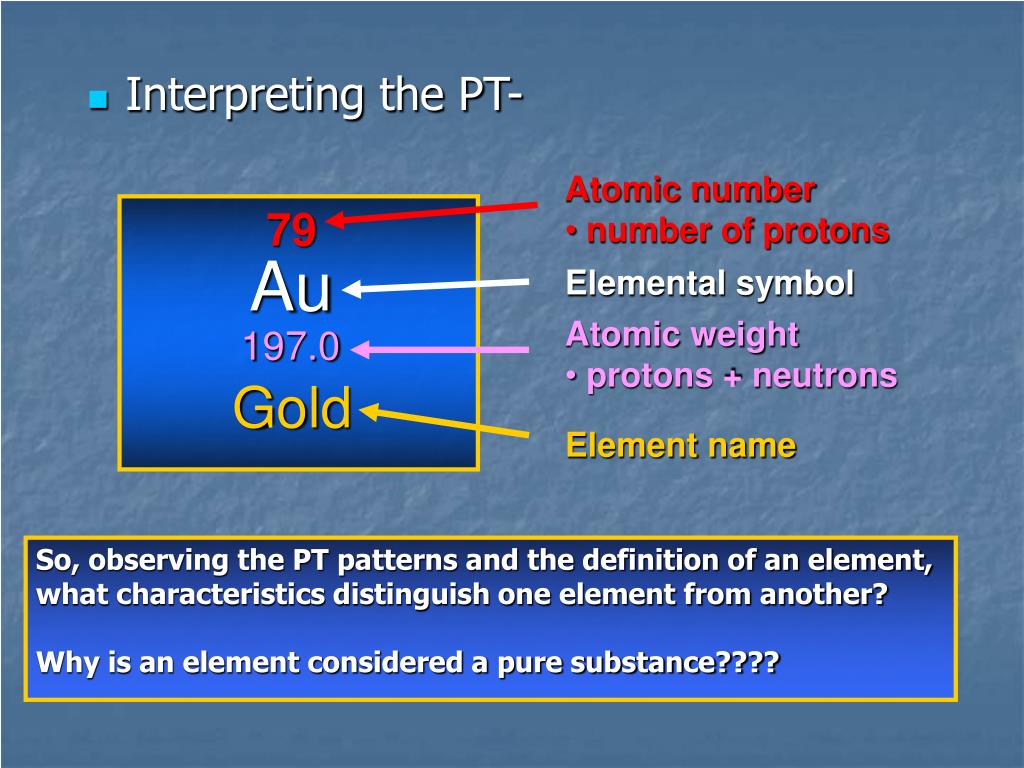 Interpreting the PT-

79
Au
197.0
Gold

Atomic number
• number of protons

Elemental symbol

Atomic weight
• protons + neutrons

Element name

So, observing the PT patterns and the definition of an element, what characteristics distinguish one element from another?

Why is an element considered a pure substance????